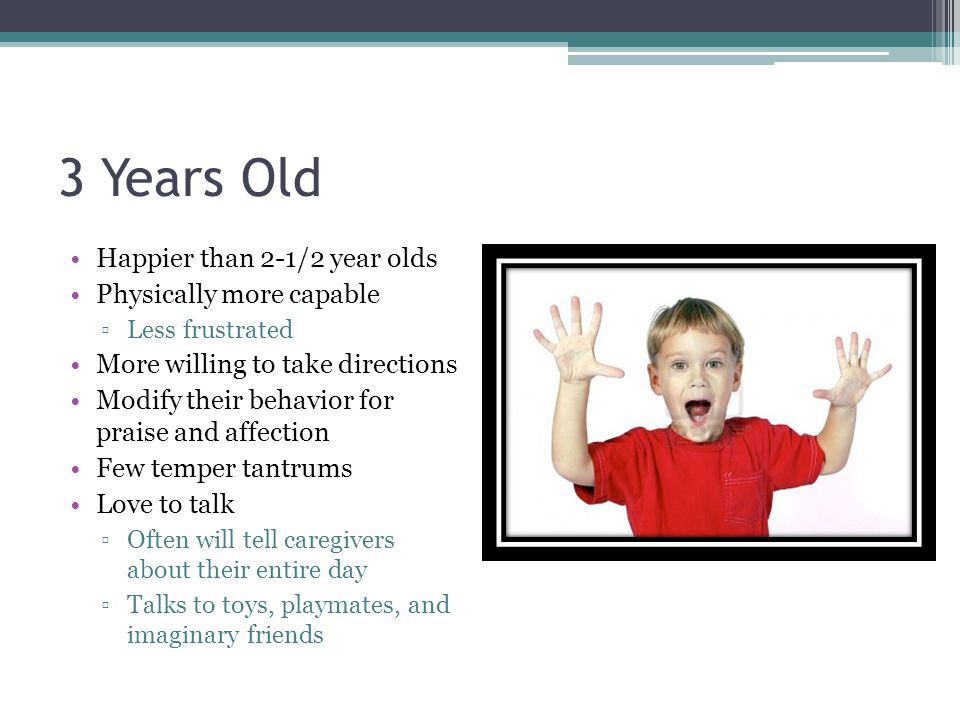 3 Years Old

• Happier than 2-1/2 year olds
• Physically more capable
  ▫ Less frustrated
• More willing to take directions
• Modify their behavior for praise and affection
• Few temper tantrums
• Love to talk
  ▫ Often will tell caregivers about their entire day
  ▫ Talks to toys, playmates, and imaginary friends